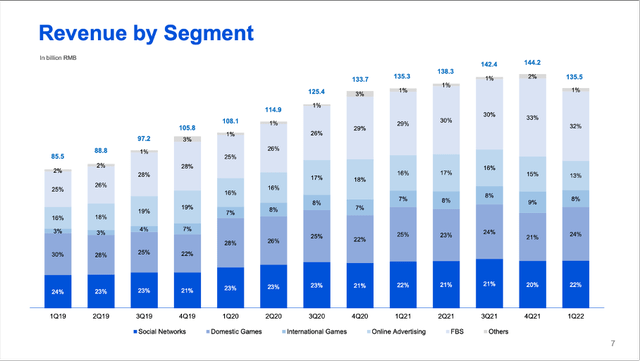 Revenue by Segment

In billion RMB

| | 1Q19 | 2Q19 | 3Q19 | 4Q19 | 1Q20 | 2Q20 | 3Q20 | 4Q20 | 1Q21 | 2Q21 | 3Q21 | 4Q21 | 1Q22 |
|---|---|---|---|---|---|---|---|---|---|---|---|---|---|
| Total | 85.5 | 88.8 | 97.2 | 105.8 | 108.1 | 114.9 | 125.4 | 133.7 | 135.3 | 138.3 | 142.4 | 144.2 | 135.5 |
| Others | 2% | 2% | 1% | 3% | 1% | 1% | 1% | 3% | 1% | 1% | 1% | 2% | 1% |
| FBS | 25% | 26% | 28% | 28% | 25% | 26% | 26% | 29% | 29% | 30% | 30% | 33% | 32% |
| Online Advertising | 16% | 18% | 19% | 19% | 16% | 16% | 17% | 18% | 16% | 17% | 16% | 15% | 13% |
| International Games | 3% | 3% | 4% | 7% | 7% | 8% | 8% | 7% | 7% | 8% | 8% | 9% | 8% |
| Domestic Games | 30% | 28% | 25% | 22% | 28% | 26% | 25% | 22% | 25% | 23% | 24% | 21% | 24% |
| Social Networks | 24% | 23% | 23% | 21% | 23% | 23% | 23% | 21% | 22% | 21% | 21% | 20% | 22% |

Social Networks Domestic Games International Games Online Advertising FBS Others

7